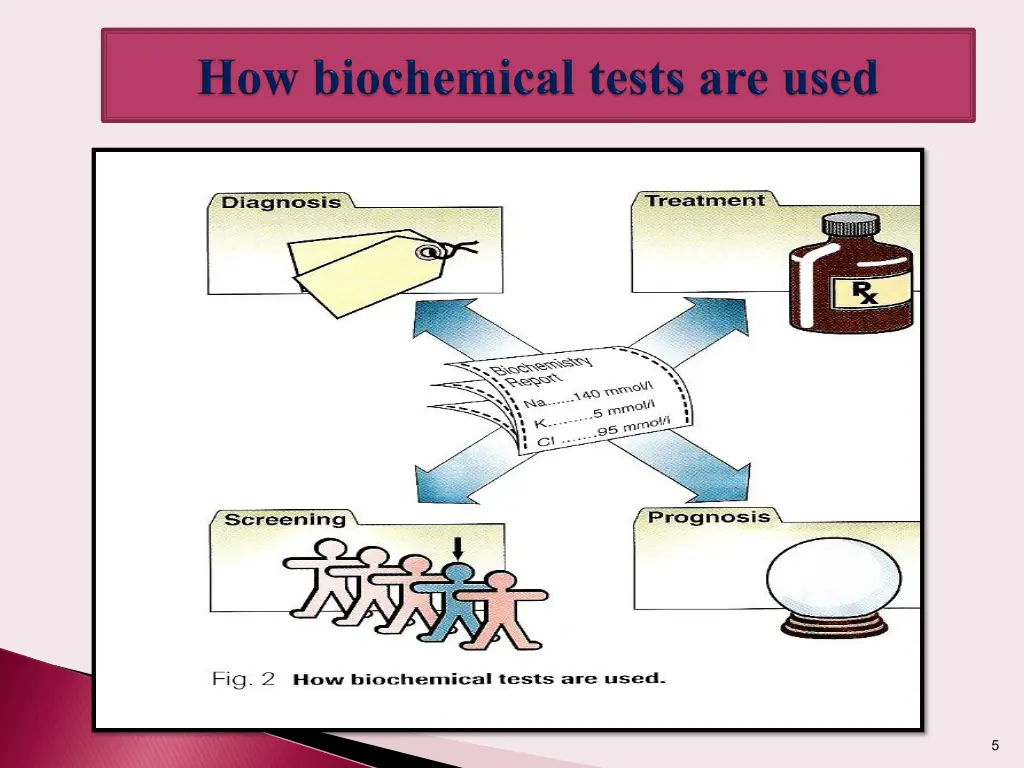 How biochemical tests are used

Diagnosis

Treatment

Rx

Biochemistry Report
Na......140 mmol/l
K.........5 mmol/l
Cl .......95 mmol/l

Screening

Prognosis

Fig. 2 How biochemical tests are used.

5